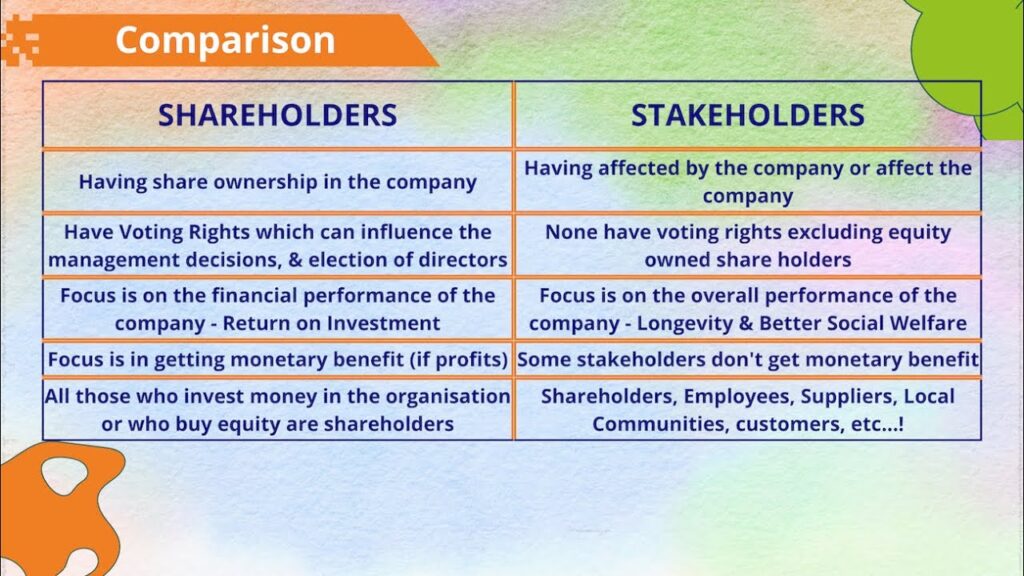 Comparison

| SHAREHOLDERS | STAKEHOLDERS |
|---|---|
| Having share ownership in the company | Having affected by the company or affect the company |
| Have Voting Rights which can influence the management decisions, & election of directors | None have voting rights excluding equity owned share holders |
| Focus is on the financial performance of the company - Return on Investment | Focus is on the overall performance of the company - Longevity & Better Social Welfare |
| Focus is in getting monetary benefit (if profits) | Some stakeholders don't get monetary benefit |
| All those who invest money in the organisation or who buy equity are shareholders | Shareholders, Employees, Suppliers, Local Communities, customers, etc...! |